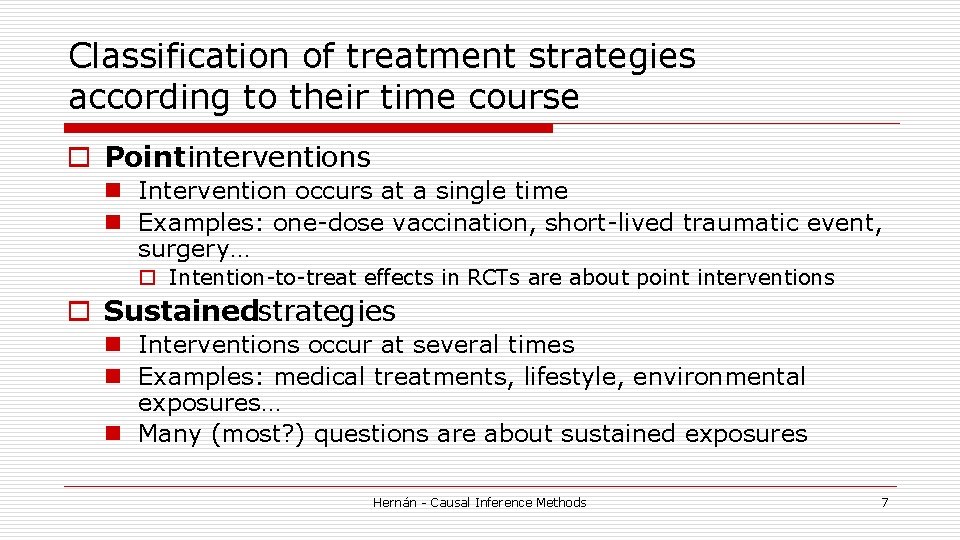 Classification of treatment strategies according to their time course

Pointinterventions
Intervention occurs at a single time
Examples: one-dose vaccination, short-lived traumatic event, surgery…
Intention-to-treat effects in RCTs are about point interventions

Sustainedstrategies
Interventions occur at several times
Examples: medical treatments, lifestyle, environmental exposures…
Many (most?) questions are about sustained exposures

Hernán - Causal Inference Methods

7